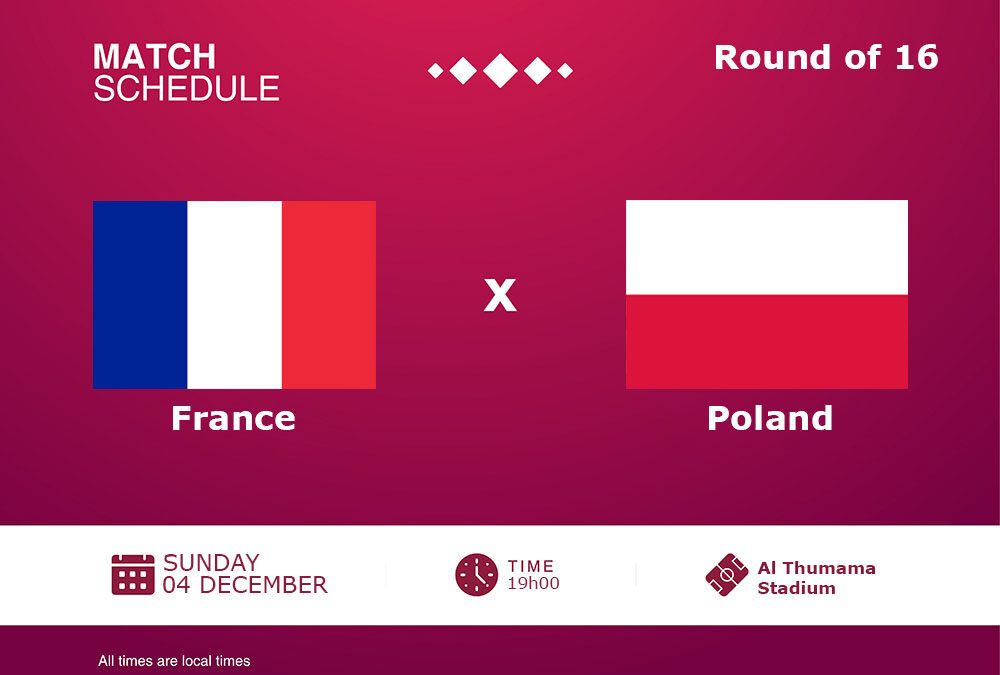 MATCH
SCHEDULE

Round of 16

France

X

Poland

SUNDAY
04 DECEMBER

TIME
19h00

Al Thumama
Stadium

All times are local times